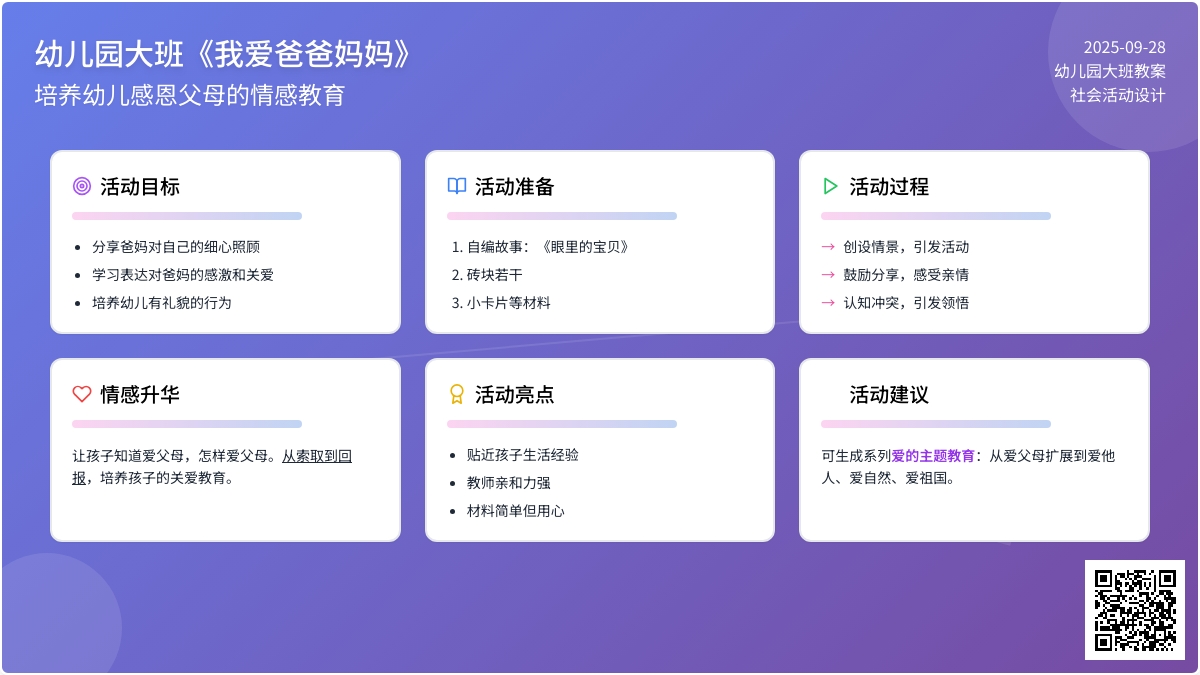 幼儿园大班《我爱爸爸妈妈》
培养幼儿感恩父母的情感教育

2025-09-28
幼儿园大班教案
社会活动设计

活动目标

- 分享爸妈对自己的细心照顾
- 学习表达对爸妈的感激和关爱
- 培养幼儿有礼貌的行为

活动准备

1. 自编故事：《眼里的宝贝》
2. 砖块若干
3. 小卡片等材料

活动过程

→ 创设情景，引发活动
→ 鼓励分享，感受亲情
→ 认知冲突，引发领悟

情感升华

让孩子知道爱父母，怎样爱父母。从索取到回报，培养孩子的关爱教育。

活动亮点

- 贴近孩子生活经验
- 教师亲和力强
- 材料简单但用心

活动建议

可生成系列爱的主题教育：从爱父母扩展到爱他人、爱自然、爱祖国。